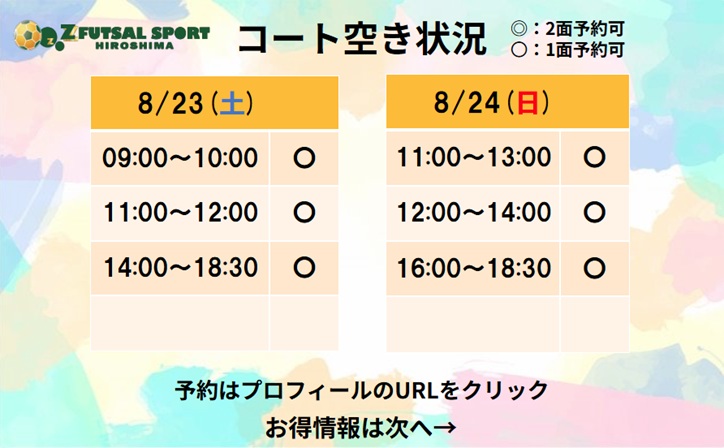 Z FUTSAL SPORT HIROSHIMA

コート空き状況

◎：2面予約可
○：1面予約可

| 8/23（土） | |
|---|---|
| 09:00～10:00 | ○ |
| 11:00～12:00 | ○ |
| 14:00～18:30 | ○ |
| | |

| 8/24（日） | |
|---|---|
| 11:00～13:00 | ○ |
| 12:00～14:00 | ○ |
| 16:00～18:30 | ○ |
| | |

予約はプロフィールのURLをクリック
お得情報は次へ→